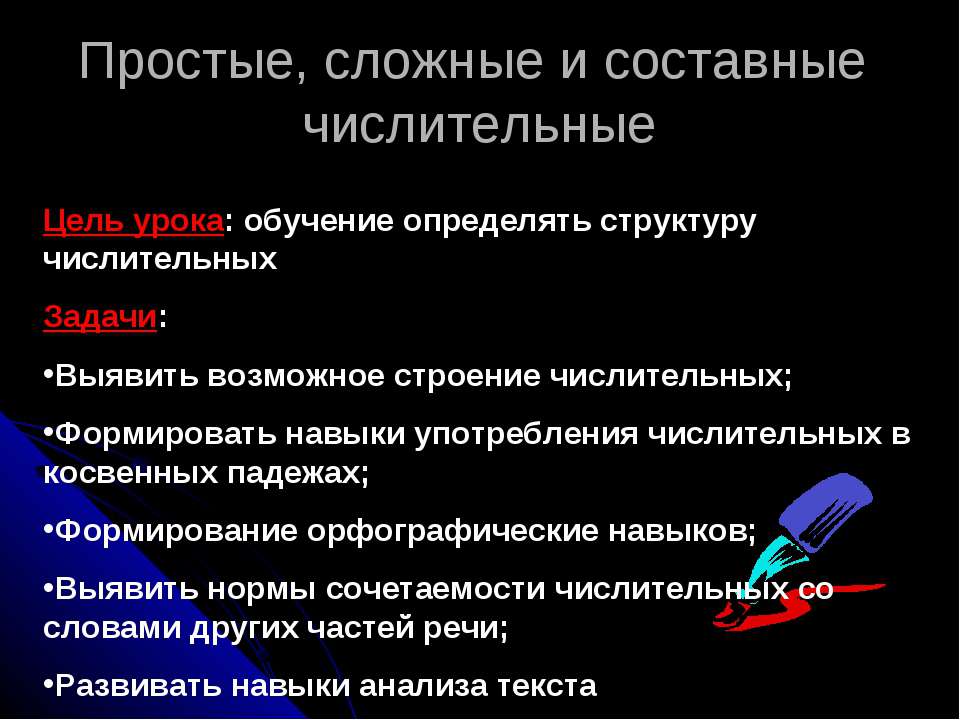 Простые, сложные и составные числительные

Цель урока: обучение определять структуру числительных

Задачи:

•Выявить возможное строение числительных;

•Формировать навыки употребления числительных в косвенных падежах;

•Формирование орфографические навыков;

•Выявить нормы сочетаемости числительных со словами других частей речи;

•Развивать навыки анализа текста